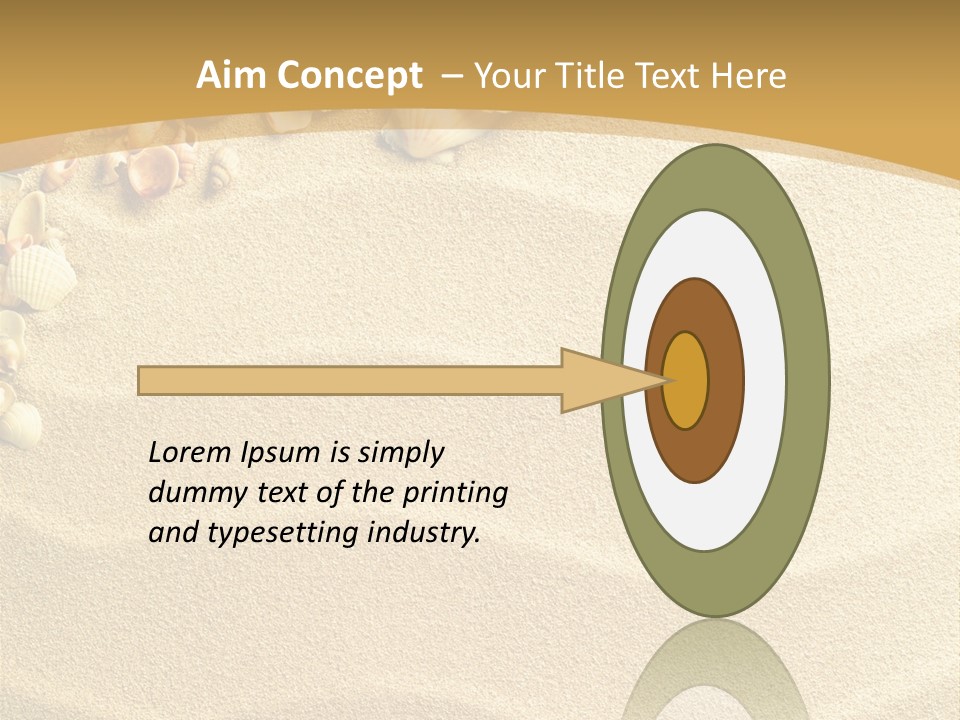 Aim Concept – Your Title Text Here

Lorem Ipsum is simply dummy text of the printing and typesetting industry.